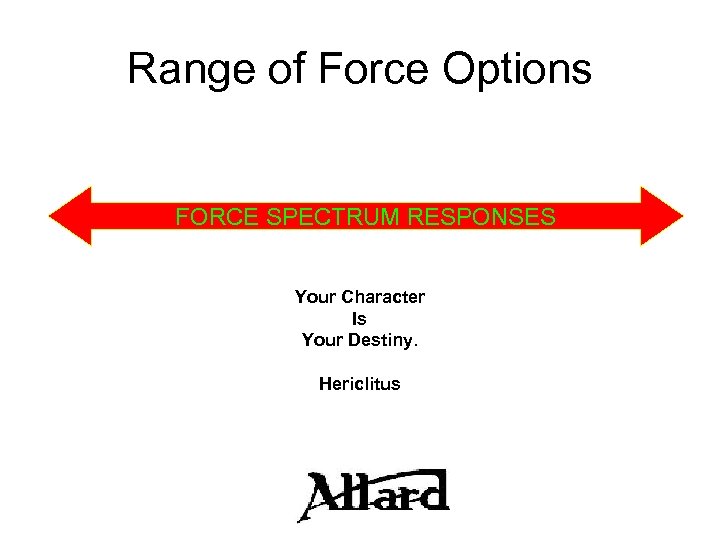 Range of Force Options

FORCE SPECTRUM RESPONSES

Your Character
Is
Your Destiny.

Hericlitus

Allard